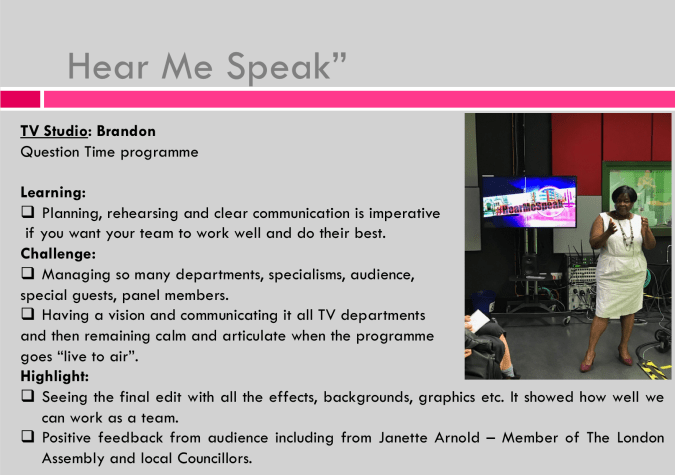 Hear Me Speak”

TV Studio: Brandon
Question Time programme

Learning:
❑ Planning, rehearsing and clear communication is imperative if you want your team to work well and do their best.
Challenge:
❑ Managing so many departments, specialisms, audience, special guests, panel members.
❑ Having a vision and communicating it all TV departments and then remaining calm and articulate when the programme goes “live to air”.
Highlight:
❑ Seeing the final edit with all the effects, backgrounds, graphics etc. It showed how well we can work as a team.
❑ Positive feedback from audience including from Janette Arnold – Member of The London Assembly and local Councillors.

#HearMeSpeak